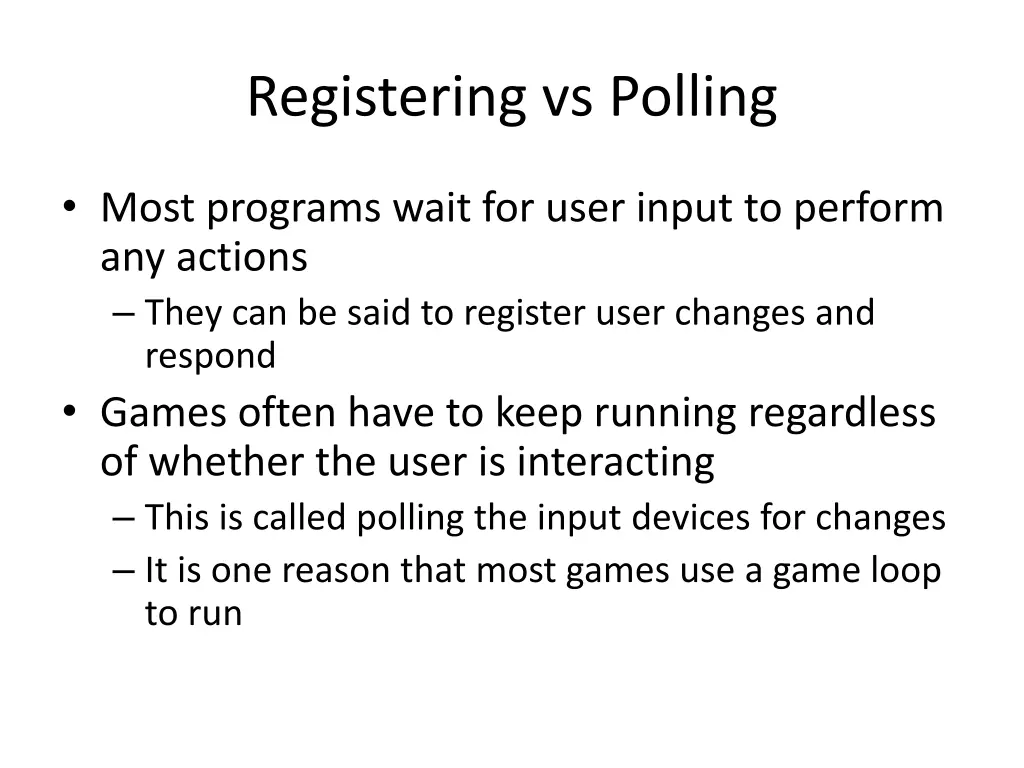 Registering vs Polling

• Most programs wait for user input to perform any actions
  – They can be said to register user changes and respond
• Games often have to keep running regardless of whether the user is interacting
  – This is called polling the input devices for changes
  – It is one reason that most games use a game loop to run